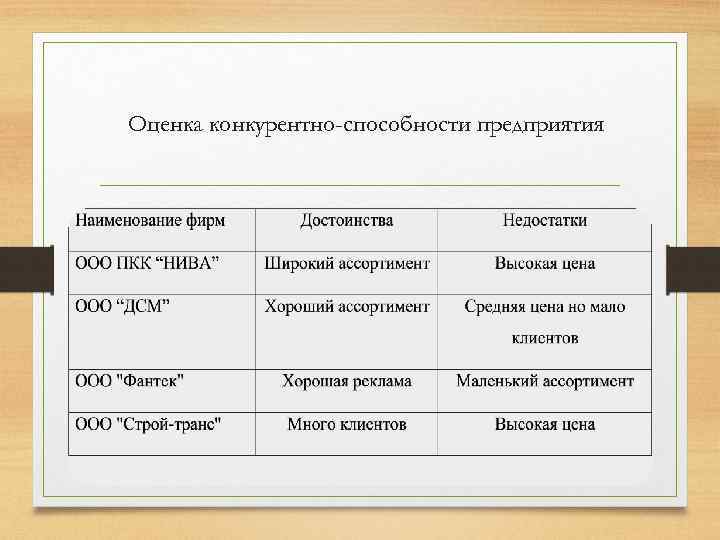 Оценка конкурентно-способности предприятия

| Наименование фирм | Достоинства | Недостатки |
|---|---|---|
| ООО ПКК “НИВА” | Широкий ассортимент | Высокая цена |
| ООО “ДСМ” | Хороший ассортимент | Средняя цена но мало клиентов |
| ООО "Фантек" | Хорошая реклама | Маленький ассортимент |
| ООО "Строй-транс" | Много клиентов | Высокая цена |